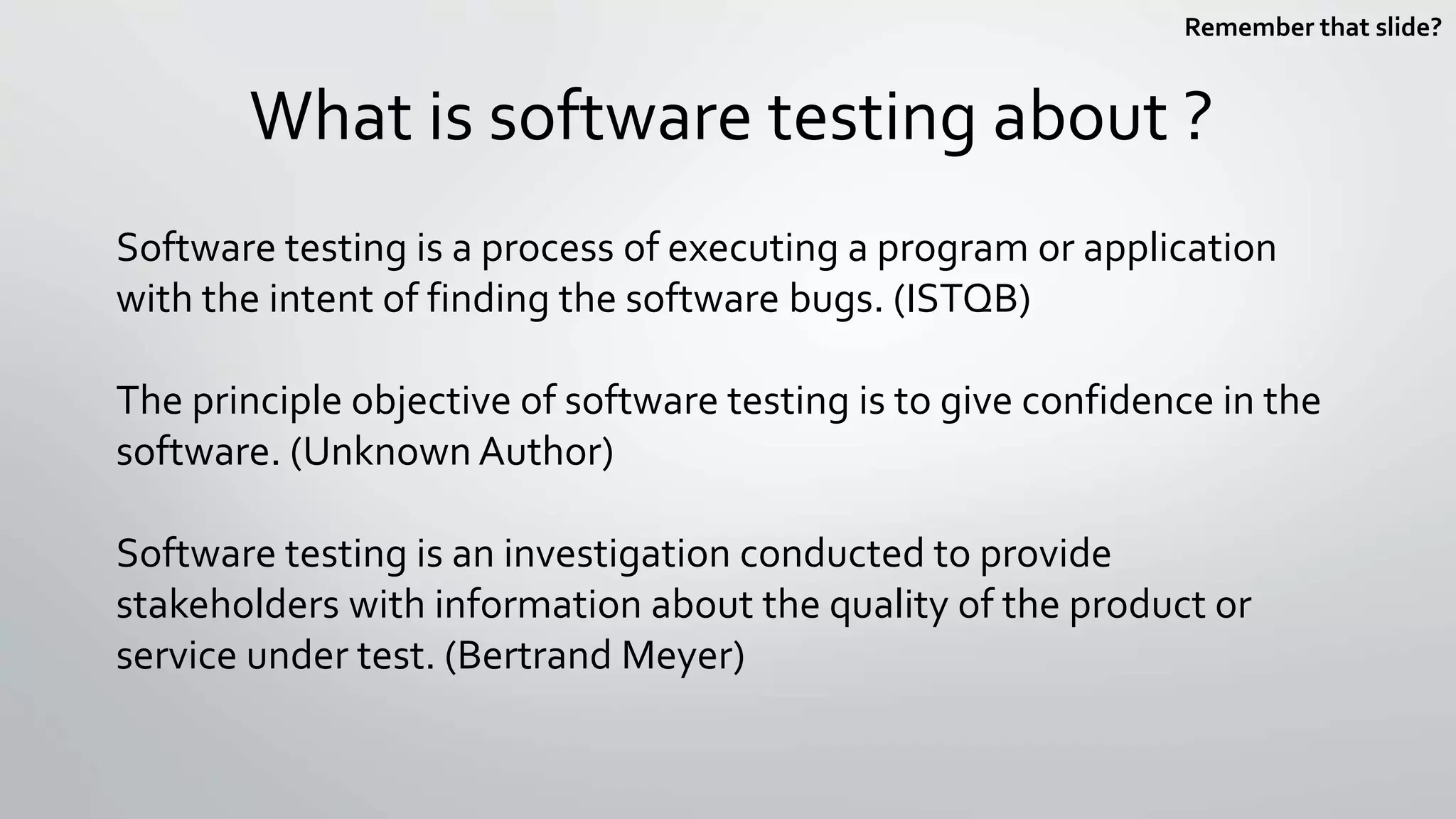 Remember that slide?

What is software testing about ?

Software testing is a process of executing a program or application with the intent of finding the software bugs. (ISTQB)

The principle objective of software testing is to give confidence in the software. (Unknown Author)

Software testing is an investigation conducted to provide stakeholders with information about the quality of the product or service under test. (Bertrand Meyer)